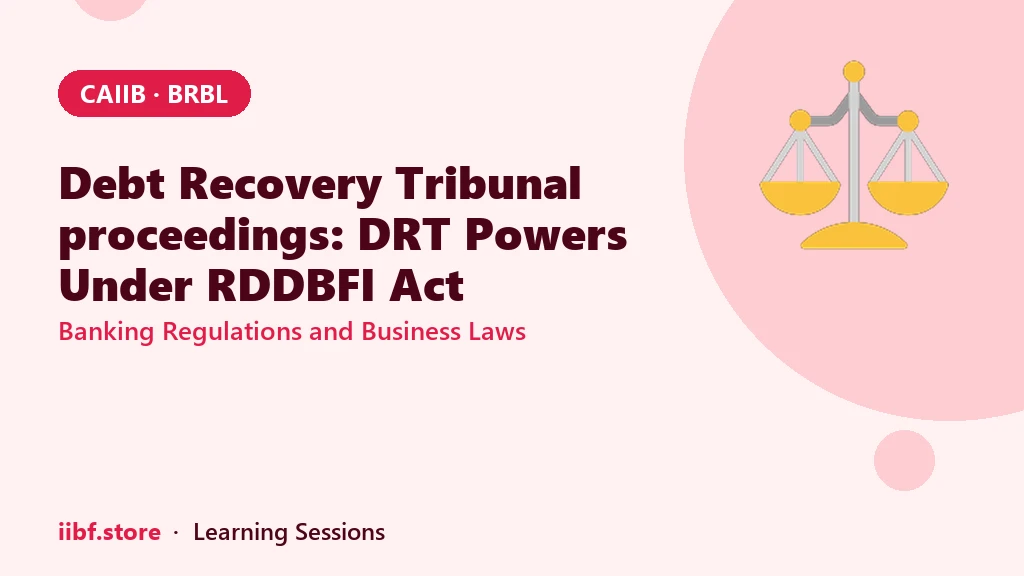 CAIIB · BRBL

Debt Recovery Tribunal proceedings: DRT Powers Under RDDBFI Act

Banking Regulations and Business Laws

iibf.store · Learning Sessions